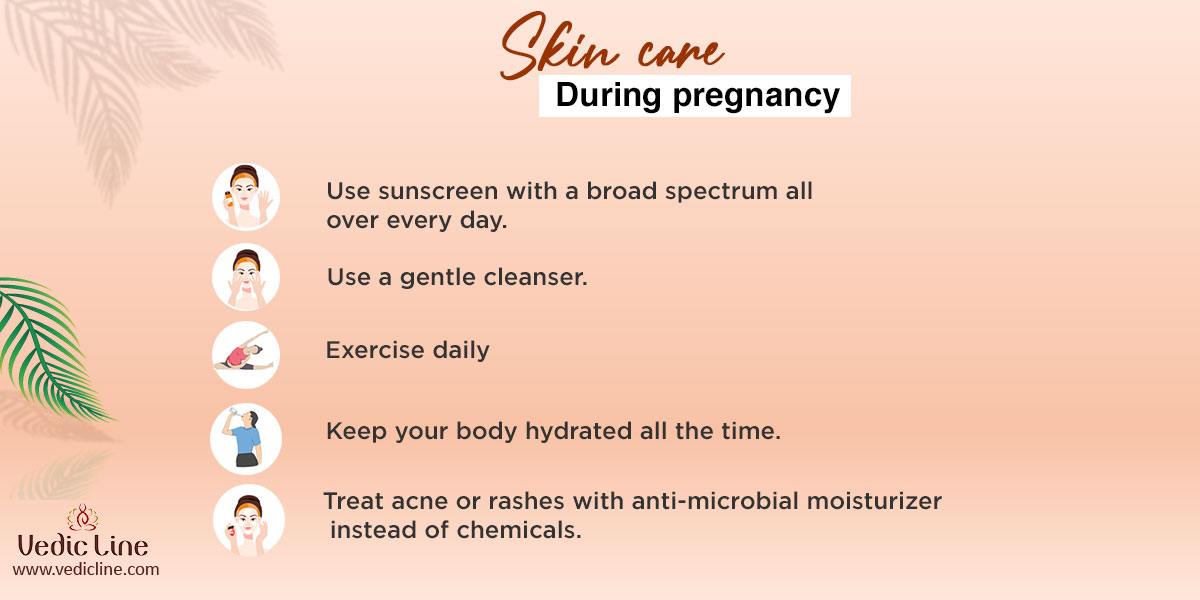 Skin care
During pregnancy

Use sunscreen with a broad spectrum all over every day.

Use a gentle cleanser.

Exercise daily

Keep your body hydrated all the time.

Treat acne or rashes with anti-microbial moisturizer instead of chemicals.

Vedic Line
www.vedicline.com